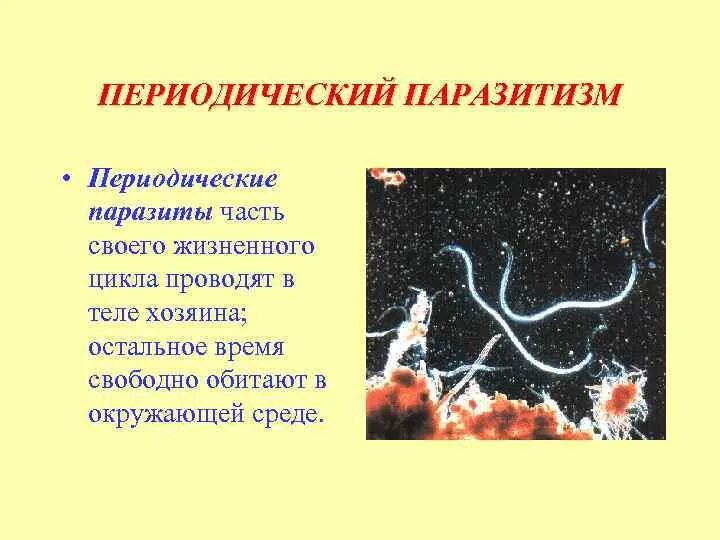 ПЕРИОДИЧЕСКИЙ ПАРАЗИТИЗМ

• Периодические паразиты часть своего жизненного цикла проводят в теле хозяина; остальное время свободно обитают в окружающей среде.